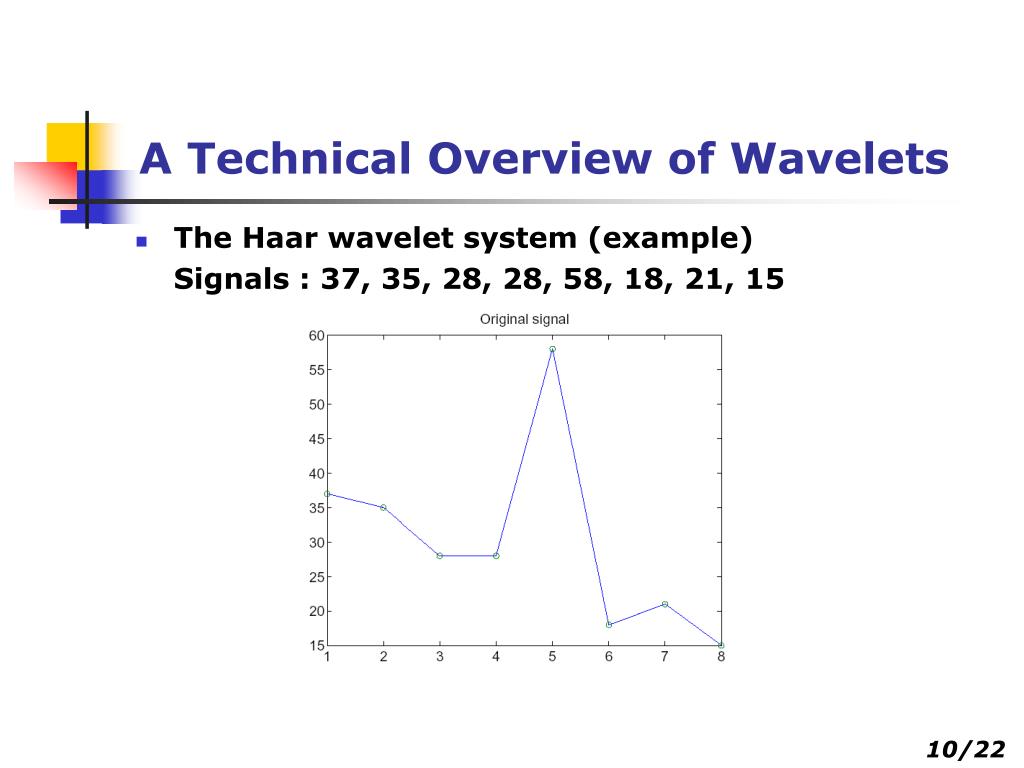 A Technical Overview of Wavelets

The Haar wavelet system (example)
Signals : 37, 35, 28, 28, 58, 18, 21, 15

Original signal

60
55
50
45
40
35
30
25
20
15

1 2 3 4 5 6 7 8

10/22